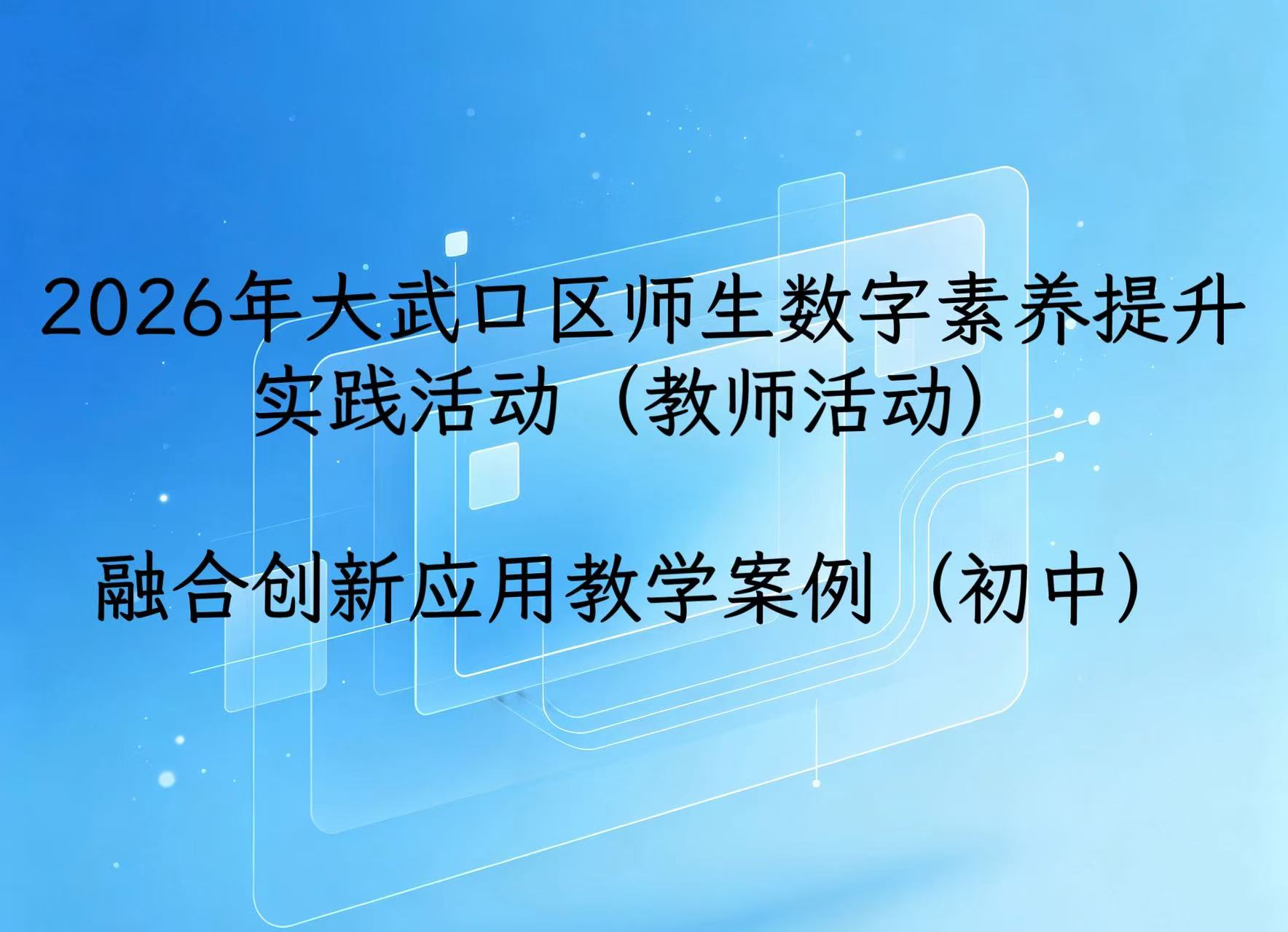 2026年大武口区师生数字素养提升实践活动（教师活动）

融合创新应用教学案例（初中）